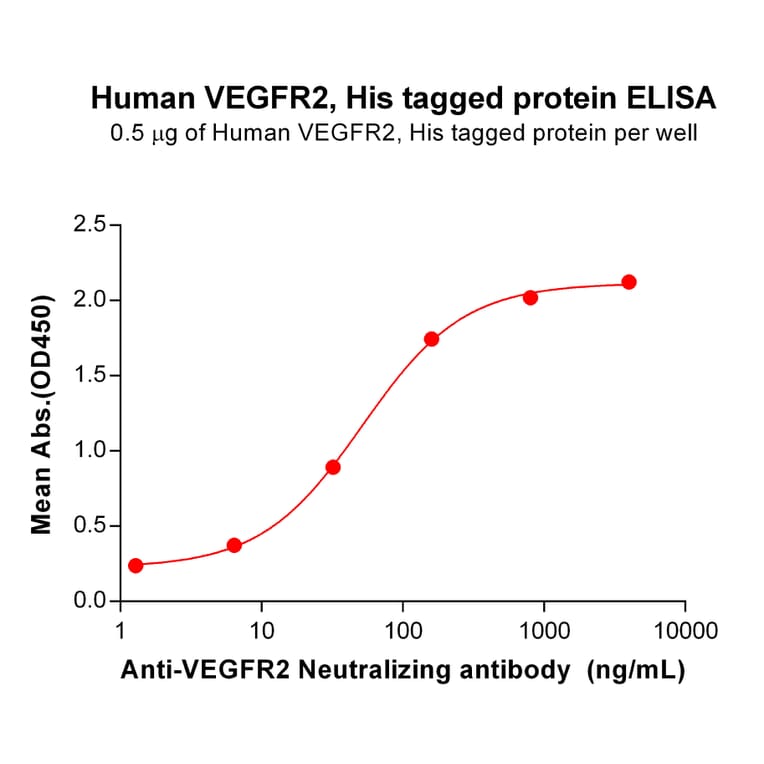 Human VEGFR2, His tagged protein ELISA
0.5 μg of Human VEGFR2, His tagged protein per well

Mean Abs.(OD450)

2.5
2.0
1.5
1.0
0.5
0.0

1
10
100
1000
10000

Anti-VEGFR2 Neutralizing antibody (ng/mL)